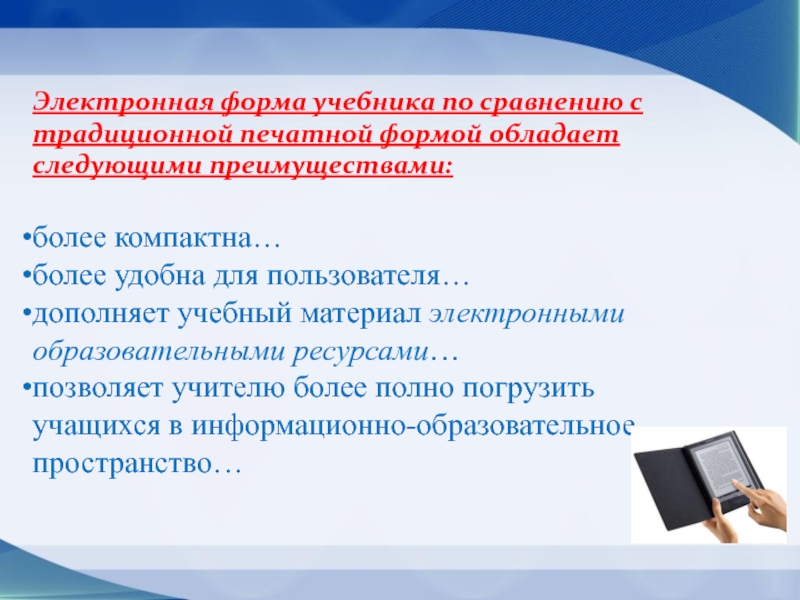 Электронная форма учебника по сравнению с традиционной печатной формой обладает следующими преимуществами:

•более компактна…
•более удобна для пользователя…
•дополняет учебный материал электронными образовательными ресурсами…
•позволяет учителю более полно погрузить учащихся в информационно-образовательное пространство…